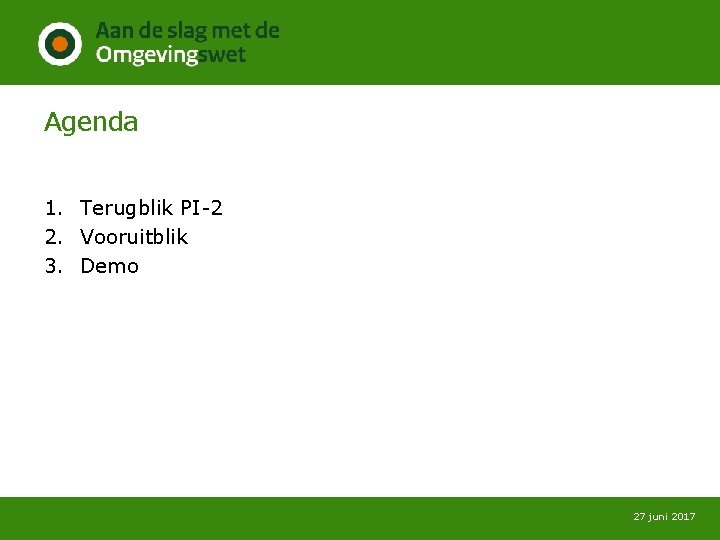 Aan de slag met de Omgevingswet

Agenda

1. Terugblik PI-2
2. Vooruitblik
3. Demo

27 juni 2017